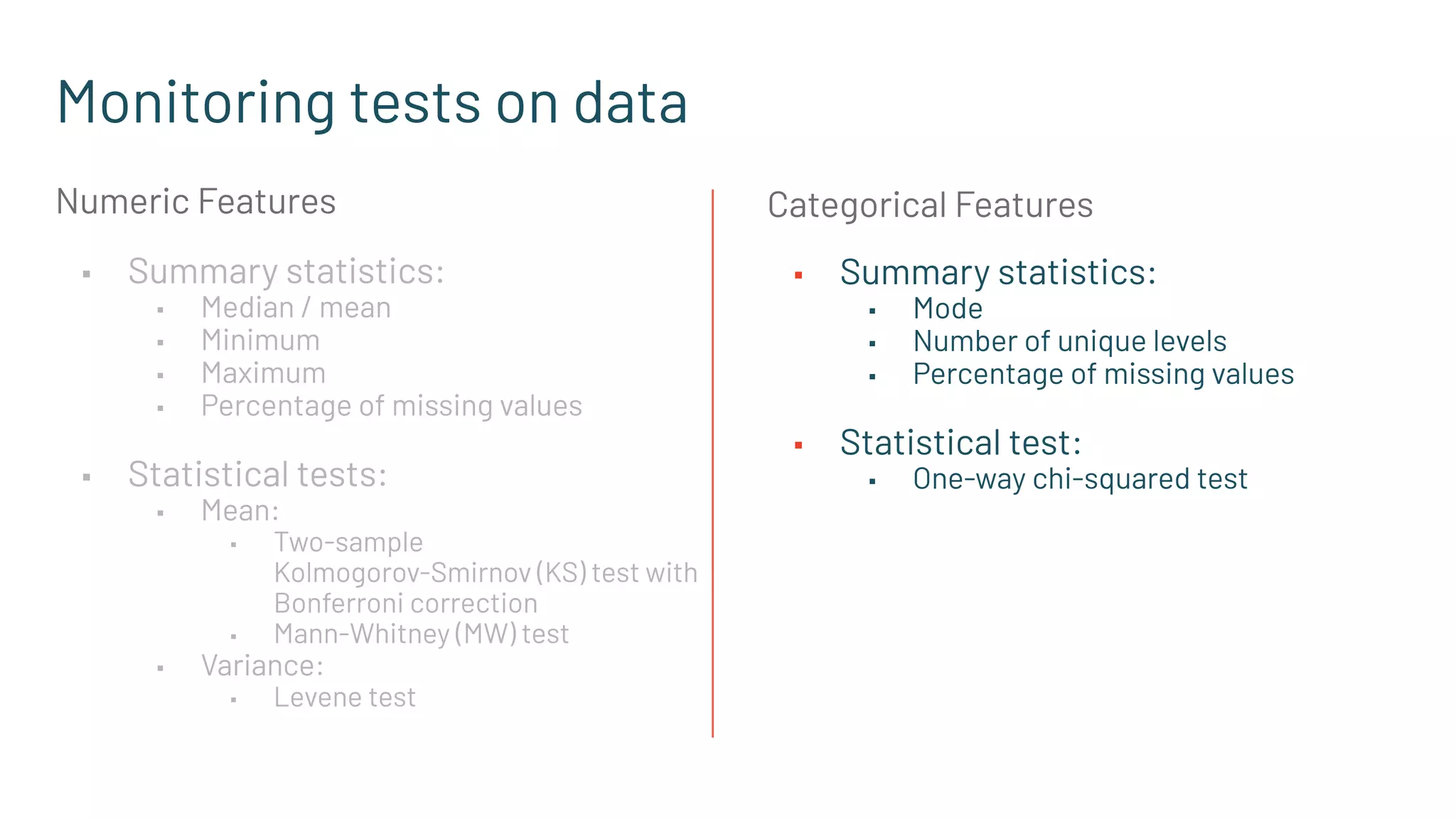 Monitoring tests on data

Numeric Features

- Summary statistics:
  - Median / mean
  - Minimum
  - Maximum
  - Percentage of missing values

- Statistical tests:
  - Mean:
    - Two-sample Kolmogorov-Smirnov (KS) test with Bonferroni correction
    - Mann-Whitney (MW) test
  - Variance:
    - Levene test

Categorical Features

- Summary statistics:
  - Mode
  - Number of unique levels
  - Percentage of missing values

- Statistical test:
  - One-way chi-squared test